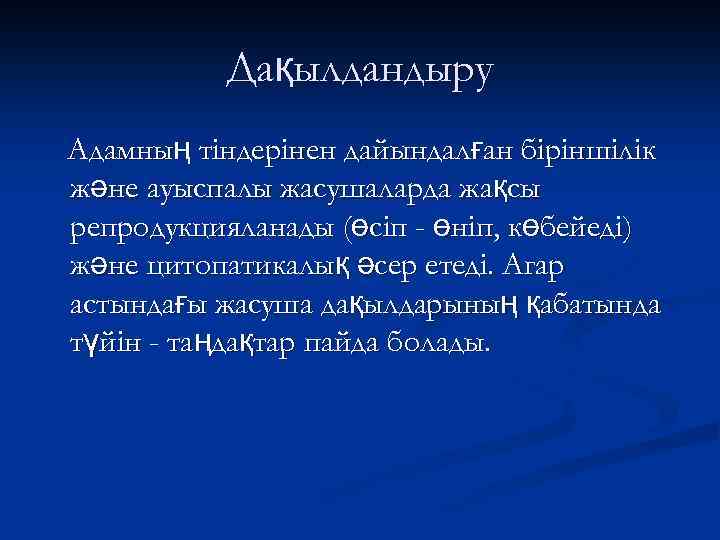 Дақылдандыру

Адамның тіндерінен дайындалған біріншілік және ауыспалы жасушаларда жақсы репродукцияланады (өсіп - өніп, көбейеді) және цитопатикалық әсер етеді. Агар астындағы жасуша дақылдарының қабатында түйін - таңдақтар пайда болады.